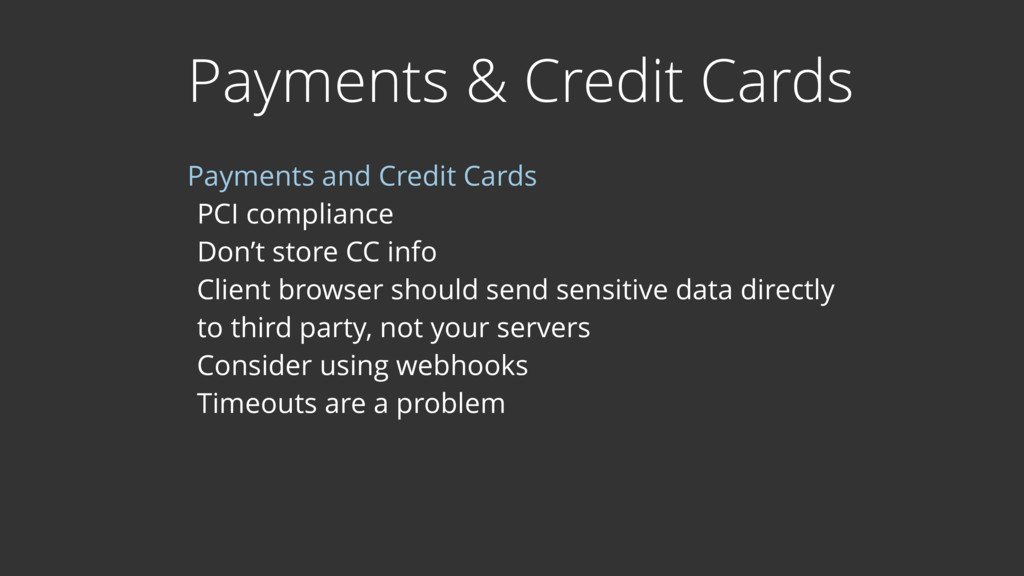 Payments & Credit Cards

Payments and Credit Cards

PCI compliance

Don’t store CC info

Client browser should send sensitive data directly to third party, not your servers

Consider using webhooks

Timeouts are a problem